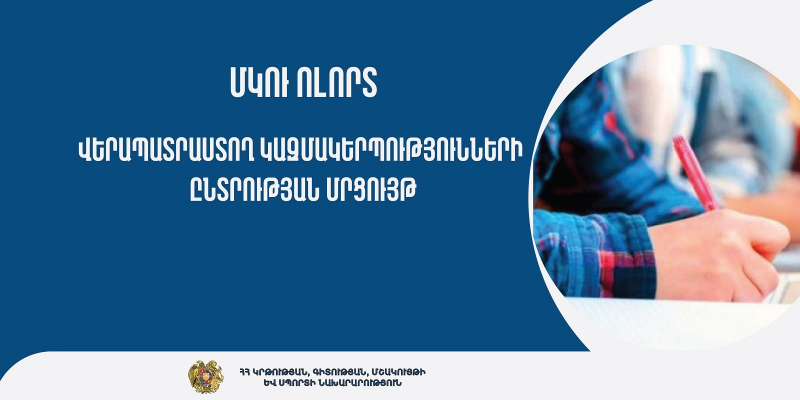 ՄԿՈՒ ՈԼՈՐՏ

ՎԵՐԱՊԱՏՐԱՍՏՈՂ ԿԱԶՄԱԿԵՐՊՈՒԹՅՈՒՆՆԵՐԻ ԸՆՏՐՈՒԹՅԱՆ ՄՐՑՈՒՅԹ

ՀՀ ԿՐԹՈՒԹՅԱՆ, ԳԻՏՈՒԹՅԱՆ, ՄՇԱԿՈՒՅԹԻ ԵՎ ՍՊՈՐՏԻ ՆԱԽԱՐԱՐՈՒԹՅՈՒՆ